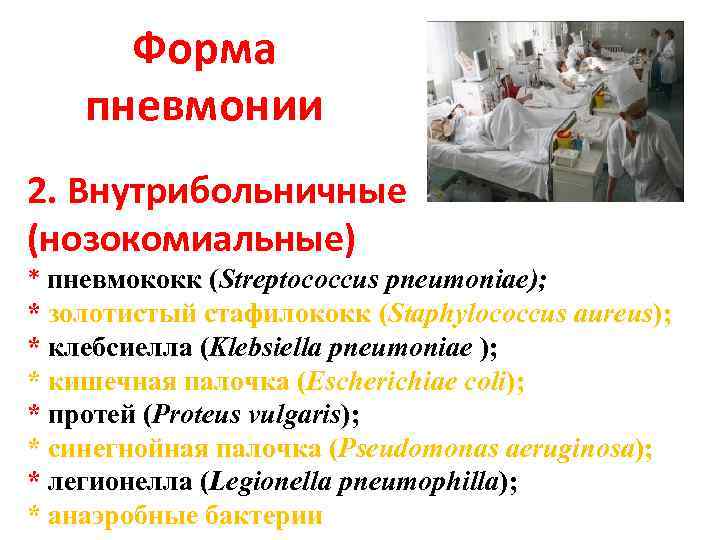 Форма пневмонии

2. Внутрибольничные (нозокомиальные)
* пневмококк (Streptococcus pneumoniae);
* золотистый стафилококк (Staphylococcus aureus);
* клебсиелла (Klebsiella pneumoniae );
* кишечная палочка (Escherichiae coli);
* протей (Proteus vulgaris);
* синегнойная палочка (Pseudomonas aeruginosa);
* легионелла (Legionella pneumophilla);
* анаэробные бактерии